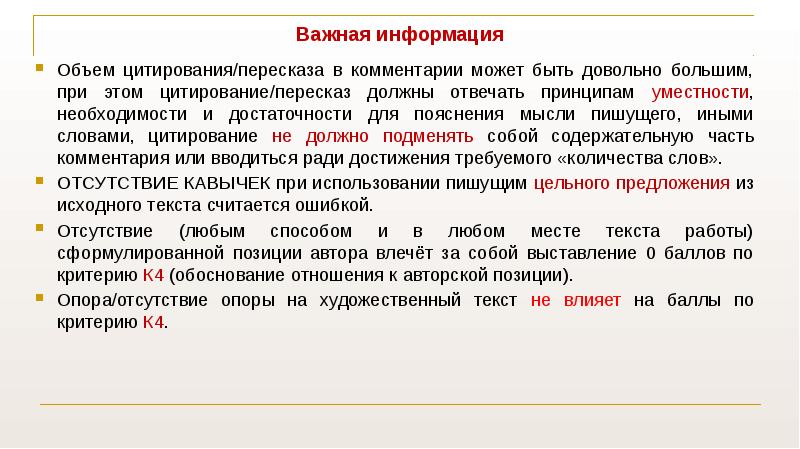 Важная информация

Объем цитирования/пересказа в комментарии может быть довольно большим, при этом цитирование/пересказ должны отвечать принципам уместности, необходимости и достаточности для пояснения мысли пишущего, иными словами, цитирование не должно подменять собой содержательную часть комментария или вводиться ради достижения требуемого «количества слов».

ОТСУТСТВИЕ КАВЫЧЕК при использовании пишущим цельного предложения из исходного текста считается ошибкой.

Отсутствие (любым способом и в любом месте текста работы) сформулированной позиции автора влечёт за собой выставление 0 баллов по критерию К4 (обоснование отношения к авторской позиции).

Опора/отсутствие опоры на художественный текст не влияет на баллы по критерию К4.